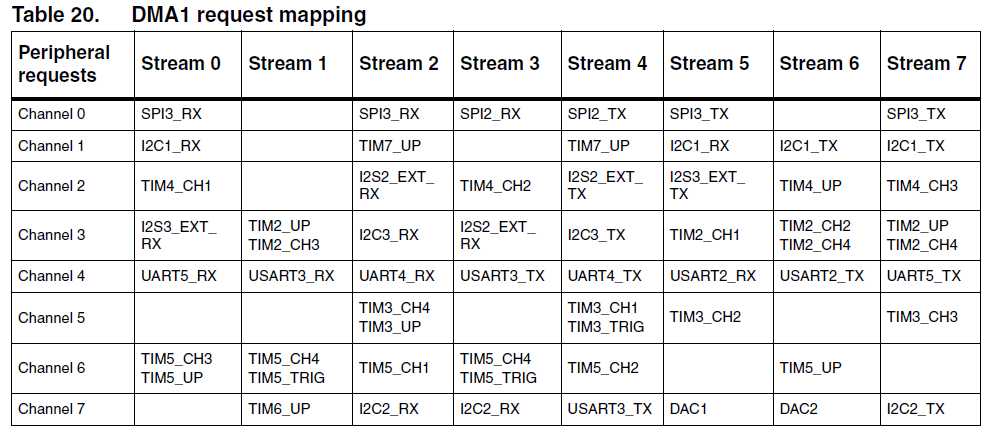 Table 20. DMA1 request mapping

| Peripheral requests | Stream 0 | Stream 1 | Stream 2 | Stream 3 | Stream 4 | Stream 5 | Stream 6 | Stream 7 |
|---|---|---|---|---|---|---|---|---|
| Channel 0 | SPI3_RX | | SPI3_RX | SPI2_RX | SPI2_TX | SPI3_TX | | SPI3_TX |
| Channel 1 | I2C1_RX | | TIM7_UP | | TIM7_UP | I2C1_RX | I2C1_TX | I2C1_TX |
| Channel 2 | TIM4_CH1 | | I2S2_EXT_RX | TIM4_CH2 | I2S2_EXT_TX | I2S3_EXT_TX | TIM4_UP | TIM4_CH3 |
| Channel 3 | I2S3_EXT_RX | TIM2_UP TIM2_CH3 | I2C3_RX | I2S2_EXT_RX | I2C3_TX | TIM2_CH1 | TIM2_CH2 TIM2_CH4 | TIM2_UP TIM2_CH4 |
| Channel 4 | UART5_RX | USART3_RX | UART4_RX | USART3_TX | UART4_TX | USART2_RX | USART2_TX | UART5_TX |
| Channel 5 | | | TIM3_CH4 TIM3_UP | | TIM3_CH1 TIM3_TRIG | TIM3_CH2 | | TIM3_CH3 |
| Channel 6 | TIM5_CH3 TIM5_UP | TIM5_CH4 TIM5_TRIG | TIM5_CH1 | TIM5_CH4 TIM5_TRIG | TIM5_CH2 | | TIM5_UP | |
| Channel 7 | | TIM6_UP | I2C2_RX | I2C2_RX | USART3_TX | DAC1 | DAC2 | I2C2_TX |